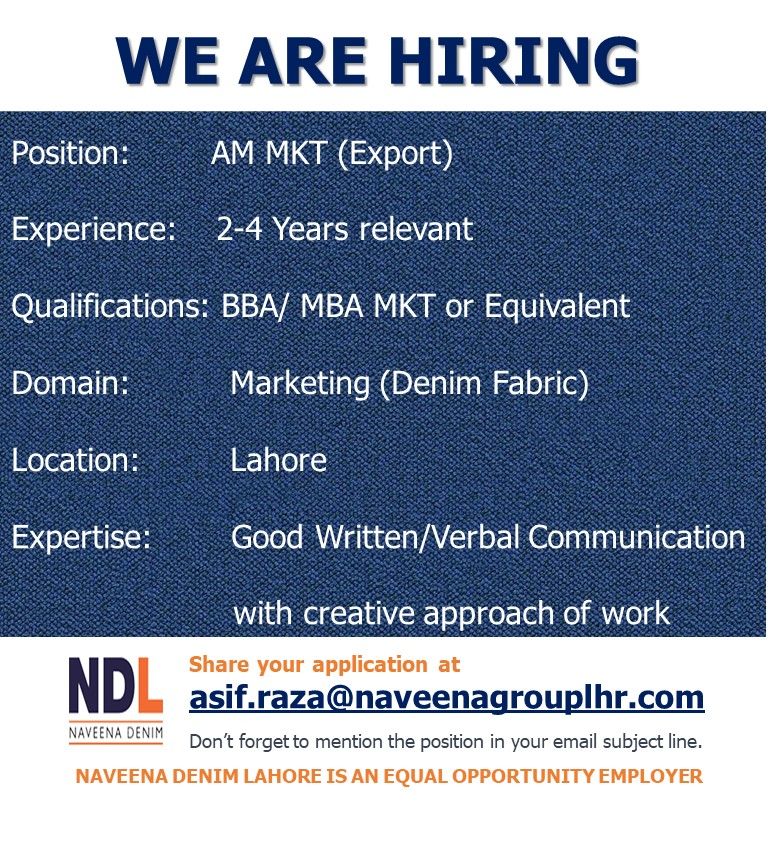 WE ARE HIRING

Position: AM MKT (Export)

Experience: 2-4 Years relevant

Qualifications: BBA/ MBA MKT or Equivalent

Domain: Marketing (Denim Fabric)

Location: Lahore

Expertise: Good Written/Verbal Communication with creative approach of work

NDL
NAVEENA DENIM

Share your application at
asif.raza@naveenagrouplhr.com
Don't forget to mention the position in your email subject line.

NAVEENA DENIM LAHORE IS AN EQUAL OPPORTUNITY EMPLOYER